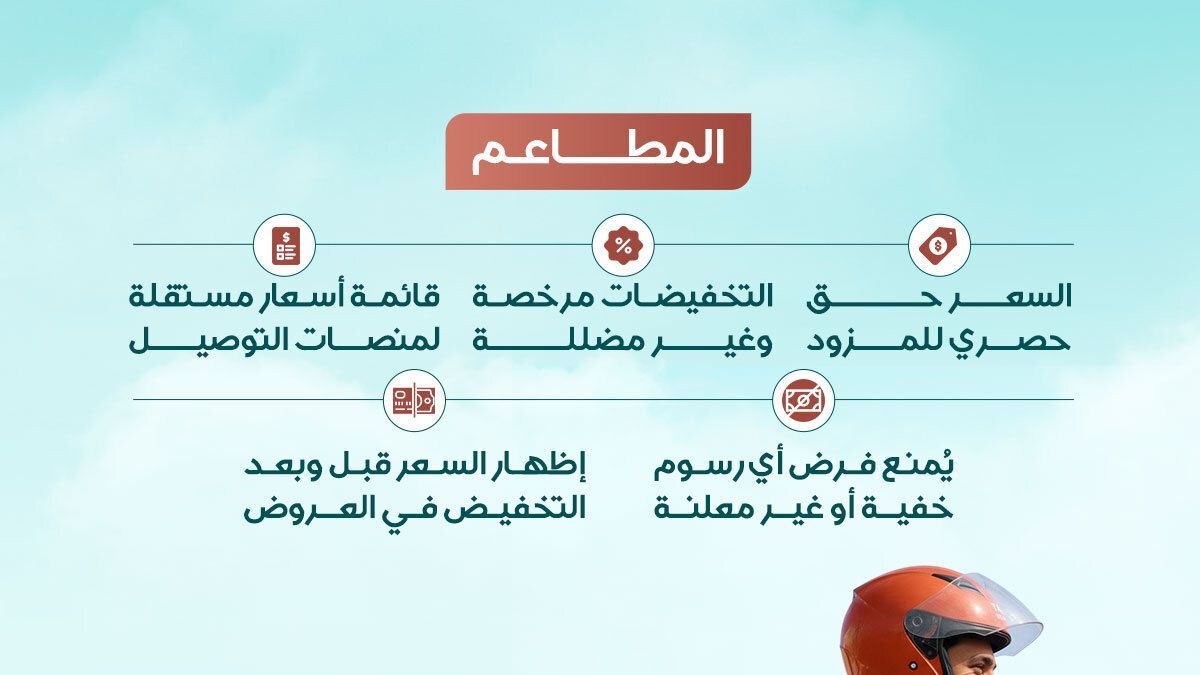 المطاعم

السعر حق حصري للمزود

التخفيضات مرخصة وغير مضللة

قائمة أسعار مستقلة لمنصات التوصيل

يُمنع فرض أي رسوم خفية أو غير معلنة

إظهار السعر قبل وبعد التخفيض في العروض